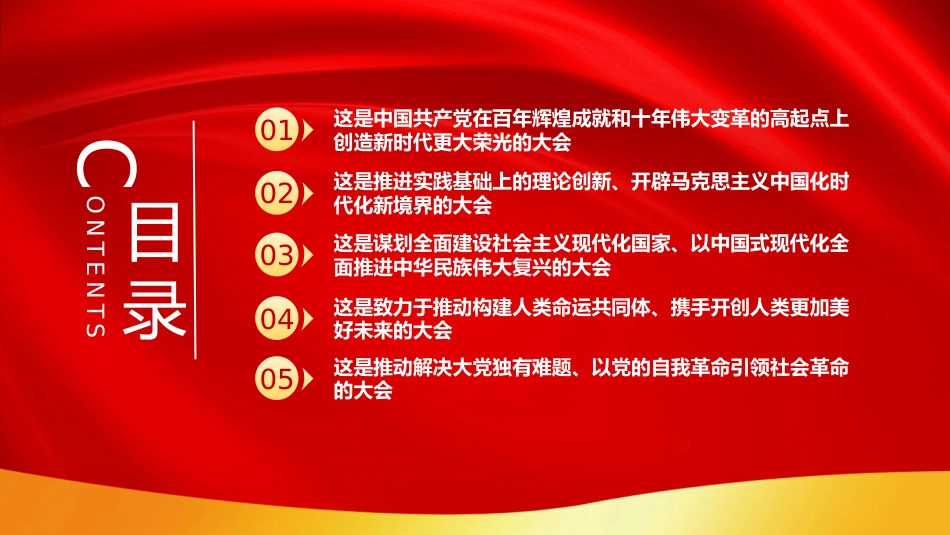 CONTENTS
目录

01 这是中国共产党在百年辉煌成就和十年伟大变革的高起点上创造新时代更大荣光的大会

02 这是推进实践基础上的理论创新、开辟马克思主义中国化时代化新境界的大会

03 这是谋划全面建设社会主义现代化国家、以中国式现代化全面推进中华民族伟大复兴的大会

04 这是致力于推动构建人类命运共同体、携手开创人类更加美好未来的大会

05 这是推动解决大党独有难题、以党的自我革命引领社会革命的大会